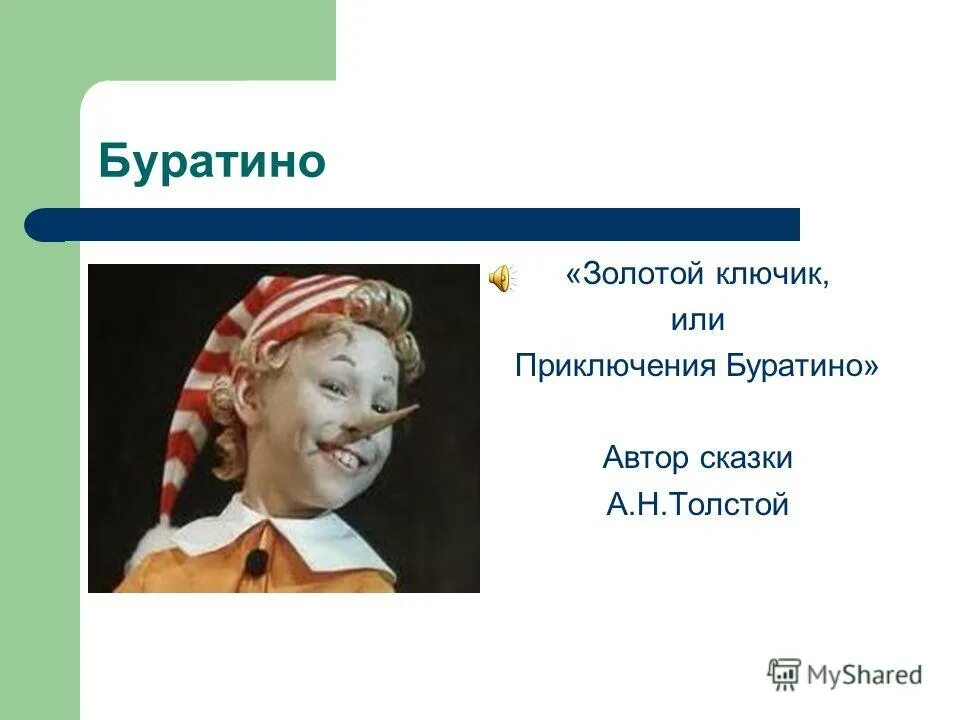 Буратино

«Золотой ключик,
или
Приключения Буратино»

Автор сказки
А.Н.Толстой

MyShared